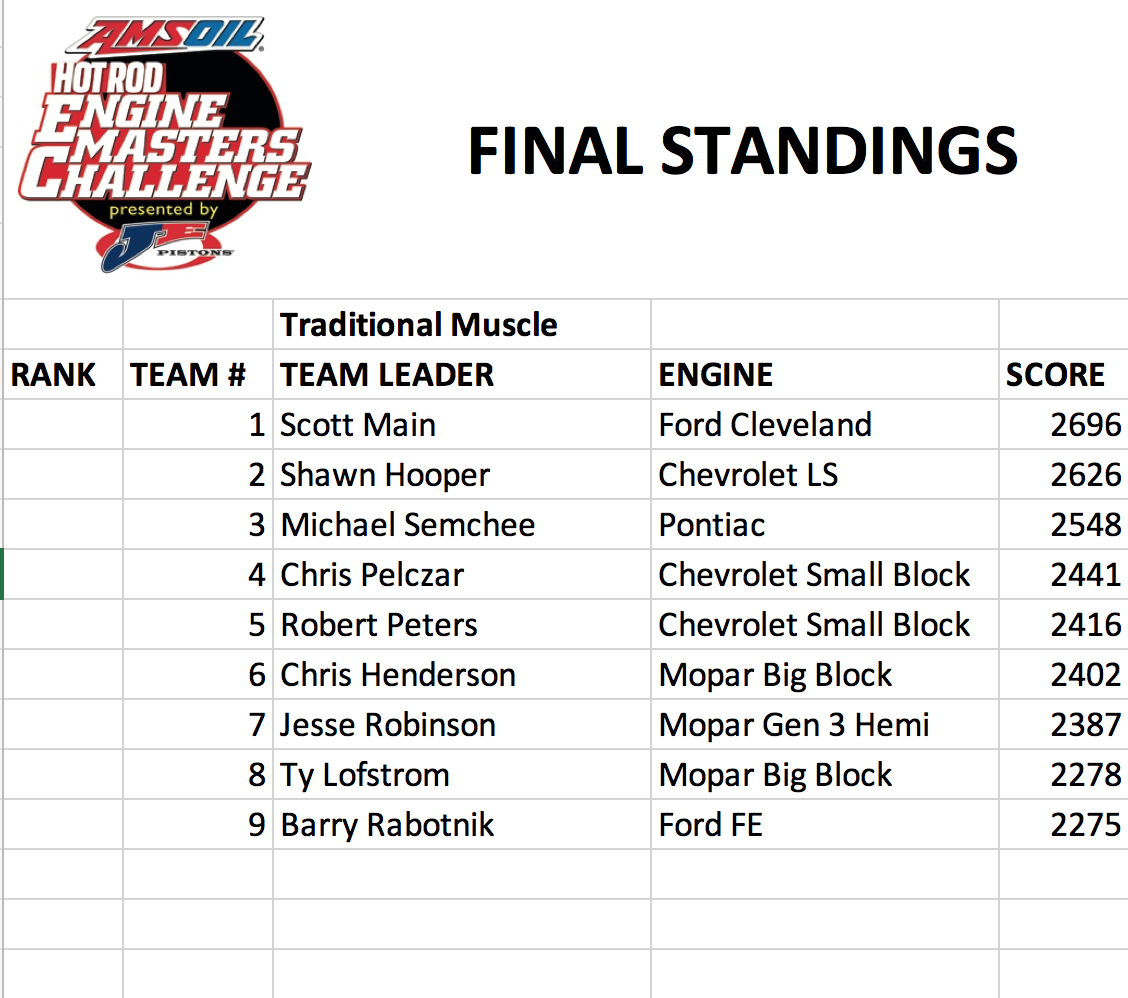 AMSOIL HOT ROD ENGINE MASTERS CHALLENGE presented by JE PISTONS

FINAL STANDINGS

|  |  | Traditional Muscle |  |  |
|---|---|---|---|---|
| RANK | TEAM # | TEAM LEADER | ENGINE | SCORE |
|  | 1 | Scott Main | Ford Cleveland | 2696 |
|  | 2 | Shawn Hooper | Chevrolet LS | 2626 |
|  | 3 | Michael Semchee | Pontiac | 2548 |
|  | 4 | Chris Pelczar | Chevrolet Small Block | 2441 |
|  | 5 | Robert Peters | Chevrolet Small Block | 2416 |
|  | 6 | Chris Henderson | Mopar Big Block | 2402 |
|  | 7 | Jesse Robinson | Mopar Gen 3 Hemi | 2387 |
|  | 8 | Ty Lofstrom | Mopar Big Block | 2278 |
|  | 9 | Barry Rabotnik | Ford FE | 2275 |